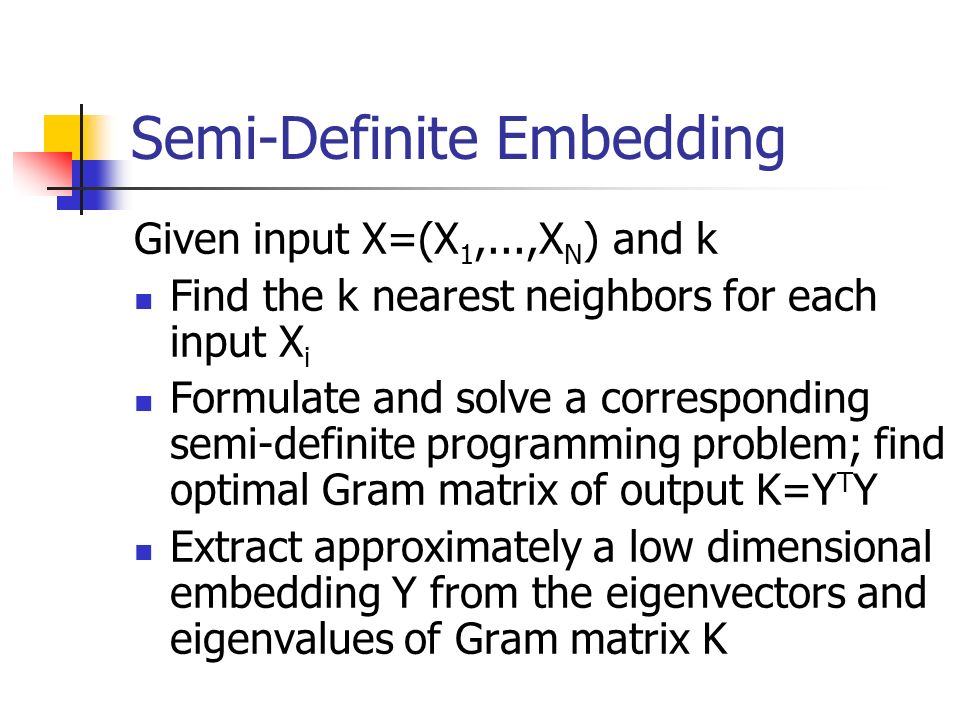 Semi-Definite Embedding

Given input $X=(X_1,...,X_N)$ and k

- Find the k nearest neighbors for each input $X_i$
- Formulate and solve a corresponding semi-definite programming problem; find optimal Gram matrix of output $K=Y^TY$
- Extract approximately a low dimensional embedding Y from the eigenvectors and eigenvalues of Gram matrix K